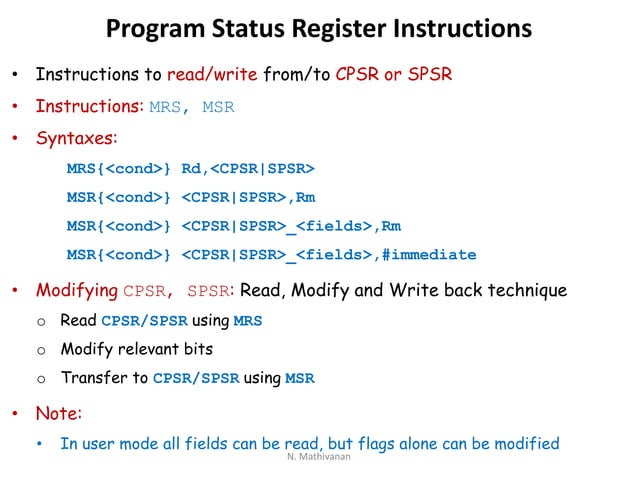 Program Status Register Instructions

• Instructions to read/write from/to CPSR or SPSR

• Instructions: MRS, MSR

• Syntaxes:

MRS{<cond>} Rd,<CPSR|SPSR>

MSR{<cond>} <CPSR|SPSR>,Rm

MSR{<cond>} <CPSR|SPSR>_<fields>,Rm

MSR{<cond>} <CPSR|SPSR>_<fields>,#immediate

• Modifying CPSR, SPSR: Read, Modify and Write back technique

o Read CPSR/SPSR using MRS

o Modify relevant bits

o Transfer to CPSR/SPSR using MSR

• Note:

• In user mode all fields can be read, but flags alone can be modified

N. Mathivanan